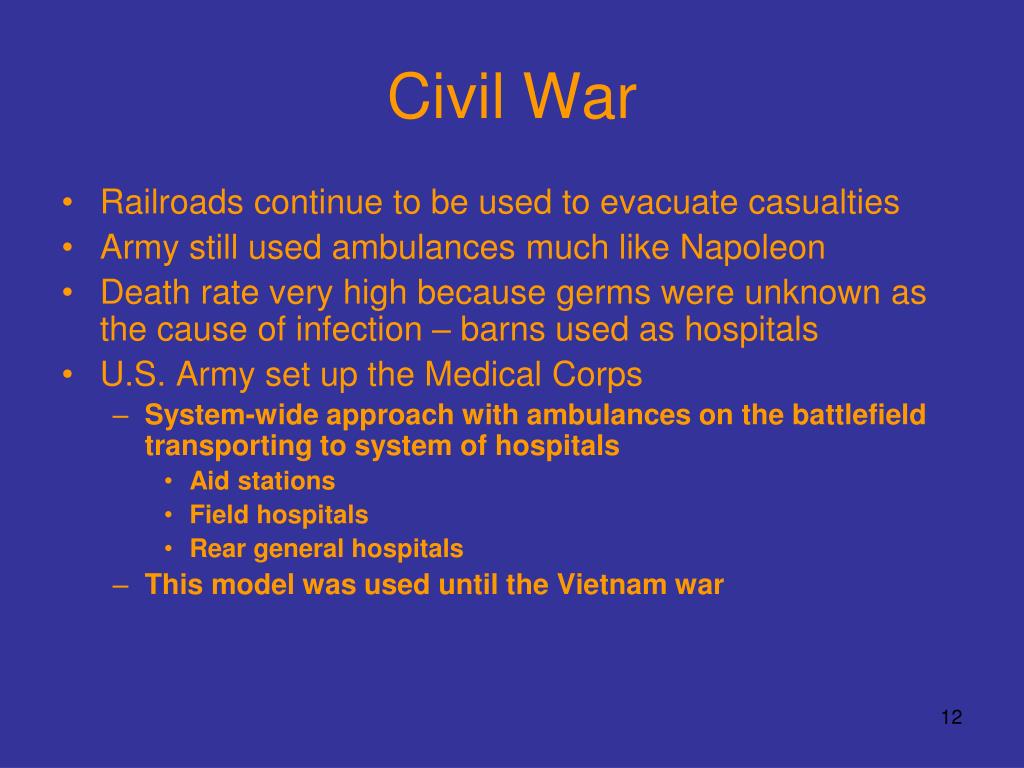 Civil War

• Railroads continue to be used to evacuate casualties
• Army still used ambulances much like Napoleon
• Death rate very high because germs were unknown as the cause of infection – barns used as hospitals
• U.S. Army set up the Medical Corps
– System-wide approach with ambulances on the battlefield transporting to system of hospitals
• Aid stations
• Field hospitals
• Rear general hospitals
– This model was used until the Vietnam war

12